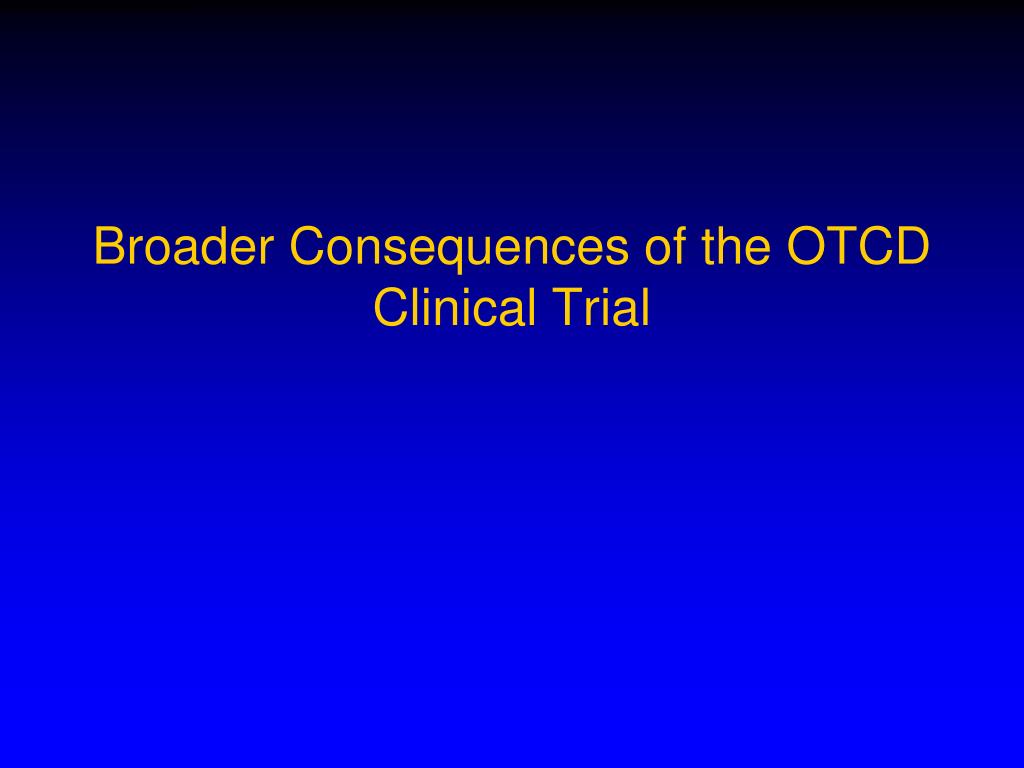 Broader Consequences of the OTCD Clinical Trial